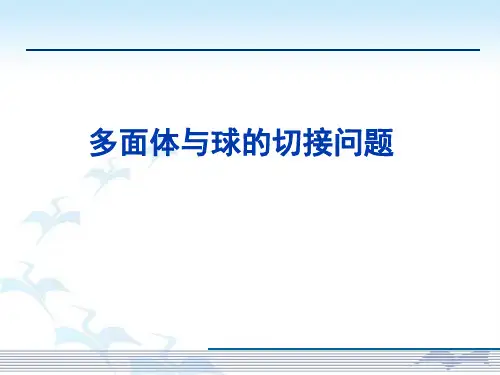 多面体与球的切接问题